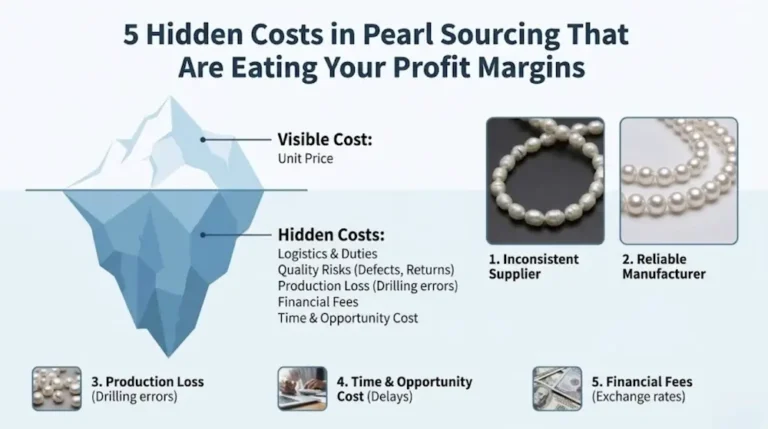 5 Hidden Costs in Pearl Sourcing That Are Eating Your Profit Margins

Visible Cost:
Unit Price

Hidden Costs:
Logistics & Duties
Quality Risks (Defects, Returns)
Production Loss (Drilling errors)
Financial Fees
Time & Opportunity Cost

1. Inconsistent Supplier

2. Reliable Manufacturer

3. Production Loss (Drilling errors)

4. Time & Opportunity Cost (Delays)

5. Financial Fees (Exchange rates)